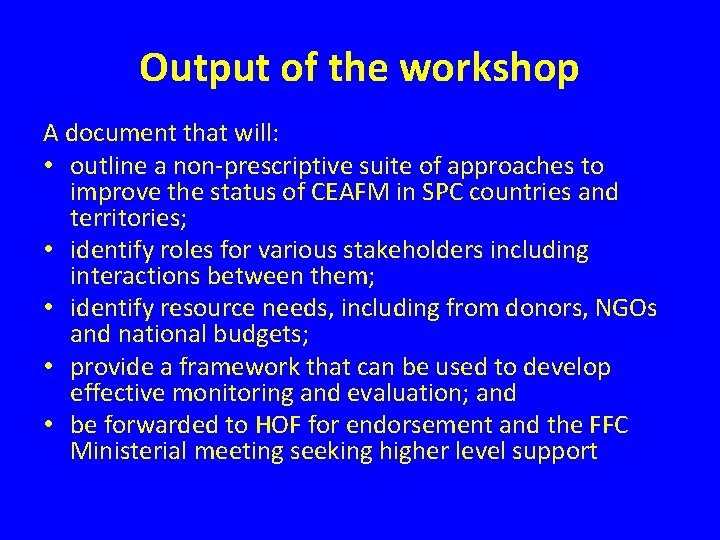 Output of the workshop

A document that will:
• outline a non-prescriptive suite of approaches to improve the status of CEAFM in SPC countries and territories;
• identify roles for various stakeholders including interactions between them;
• identify resource needs, including from donors, NGOs and national budgets;
• provide a framework that can be used to develop effective monitoring and evaluation; and
• be forwarded to HOF for endorsement and the FFC Ministerial meeting seeking higher level support